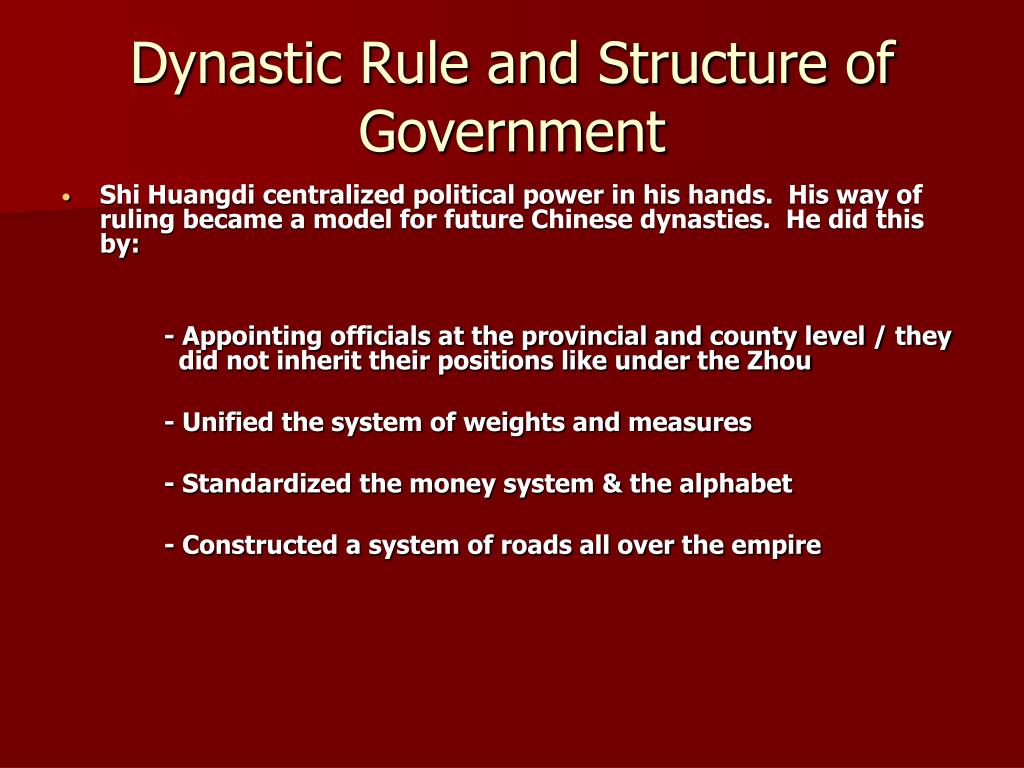 Dynastic Rule and Structure of Government

• Shi Huangdi centralized political power in his hands. His way of ruling became a model for future Chinese dynasties. He did this by:

- Appointing officials at the provincial and county level / they did not inherit their positions like under the Zhou

- Unified the system of weights and measures

- Standardized the money system & the alphabet

- Constructed a system of roads all over the empire